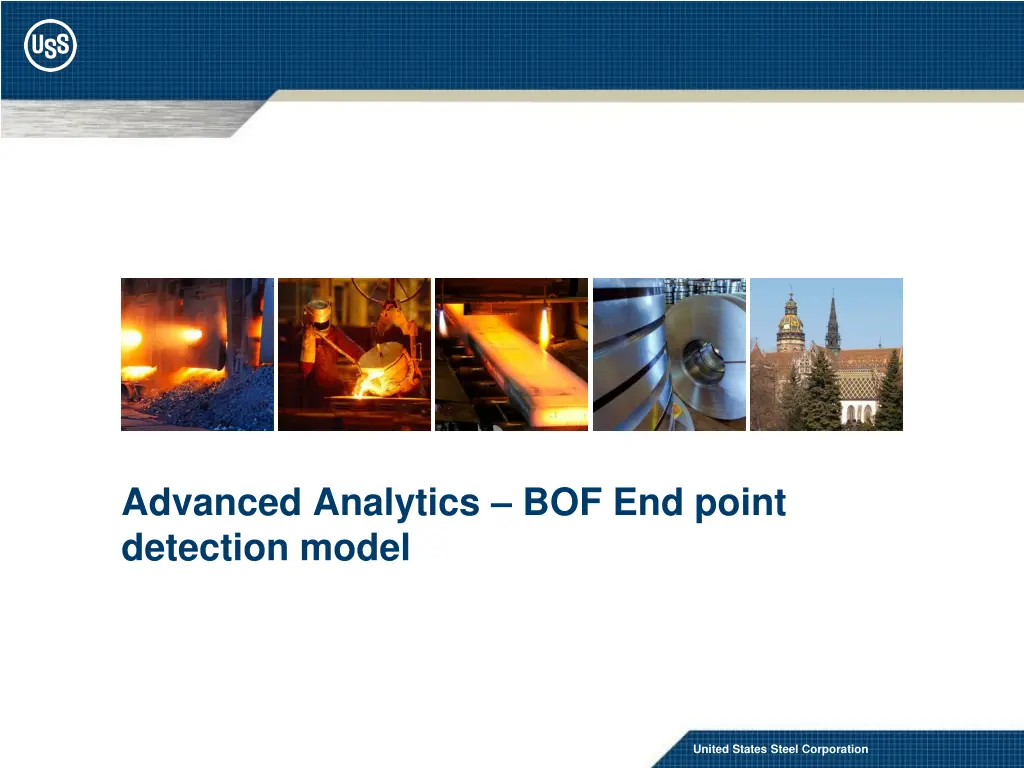 USS

Advanced Analytics – BOF End point detection model

United States Steel Corporation